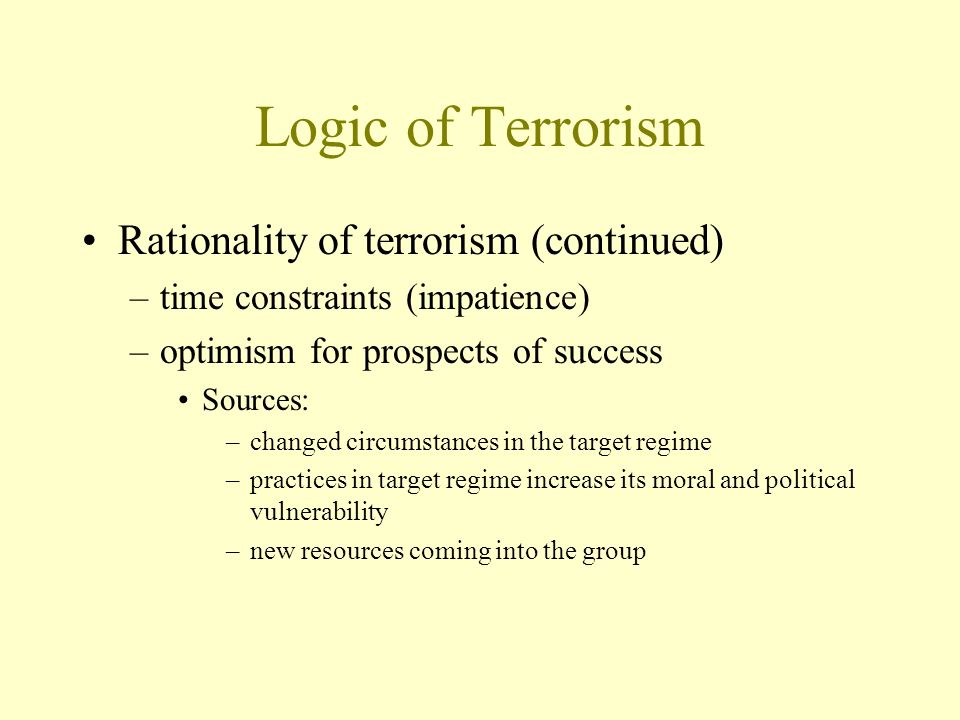 Logic of Terrorism

• Rationality of terrorism (continued)

– time constraints (impatience)

– optimism for prospects of success

• Sources:

– changed circumstances in the target regime

– practices in target regime increase its moral and political vulnerability

– new resources coming into the group